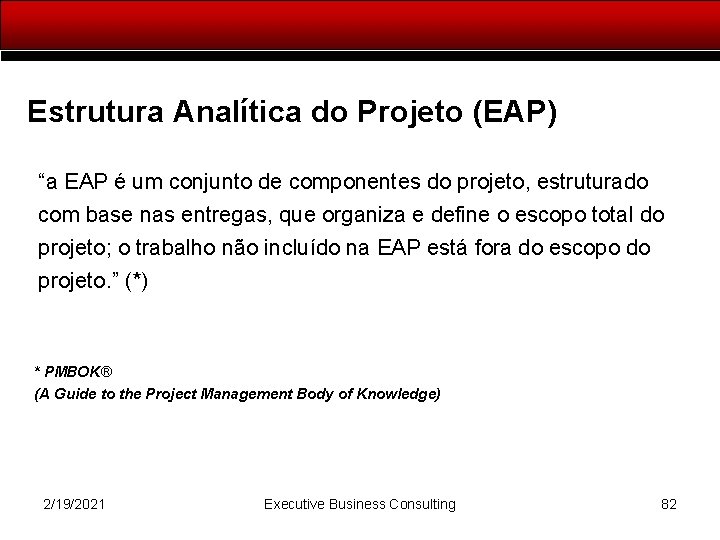 Estrutura Analítica do Projeto (EAP)

“a EAP é um conjunto de componentes do projeto, estruturado com base nas entregas, que organiza e define o escopo total do projeto; o trabalho não incluído na EAP está fora do escopo do projeto.” (*)

* PMBOK®
(A Guide to the Project Management Body of Knowledge)

2/19/2021

Executive Business Consulting

82